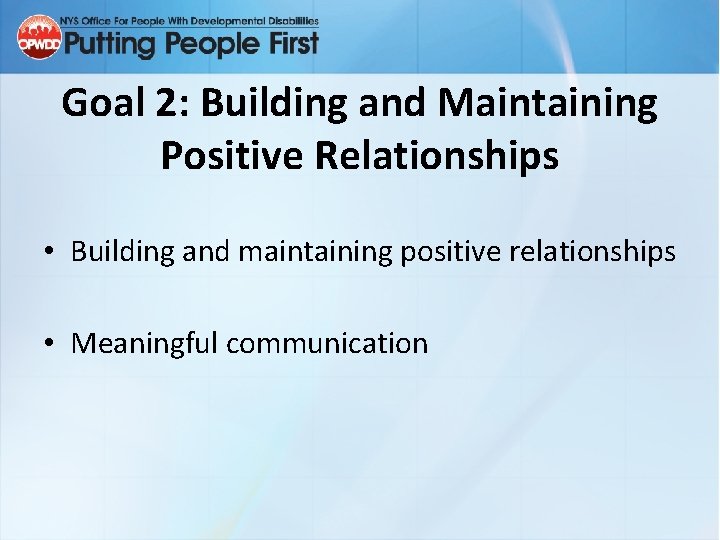 OPWDD NYS Office For People With Developmental Disabilities
Putting People First

Goal 2: Building and Maintaining Positive Relationships

• Building and maintaining positive relationships

• Meaningful communication